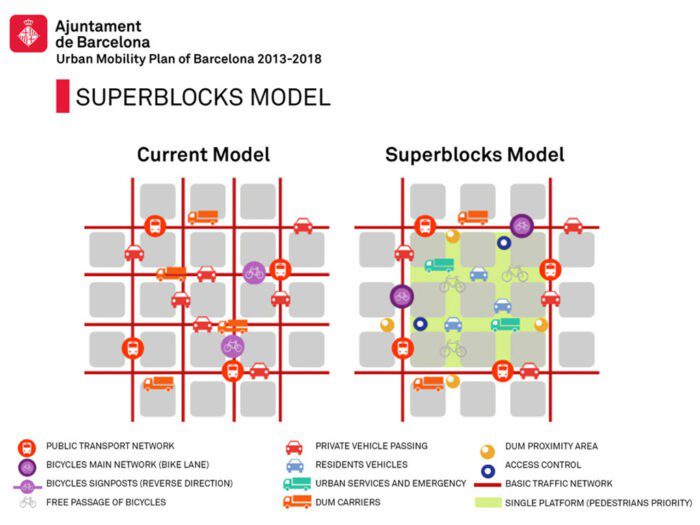 Ajuntament de Barcelona
Urban Mobility Plan of Barcelona 2013-2018

SUPERBLOCKS MODEL

Current Model

Superblocks Model

PUBLIC TRANSPORT NETWORK
BICYCLES MAIN NETWORK (BIKE LANE)
BICYCLES SIGNPOSTS (REVERSE DIRECTION)
FREE PASSAGE OF BICYCLES

PRIVATE VEHICLE PASSING
RESIDENTS VEHICLES
URBAN SERVICES AND EMERGENCY
DUM CARRIERS

DUM PROXIMITY AREA
ACCESS CONTROL
BASIC TRAFFIC NETWORK
SINGLE PLATFORM (PEDESTRIANS PRIORITY)